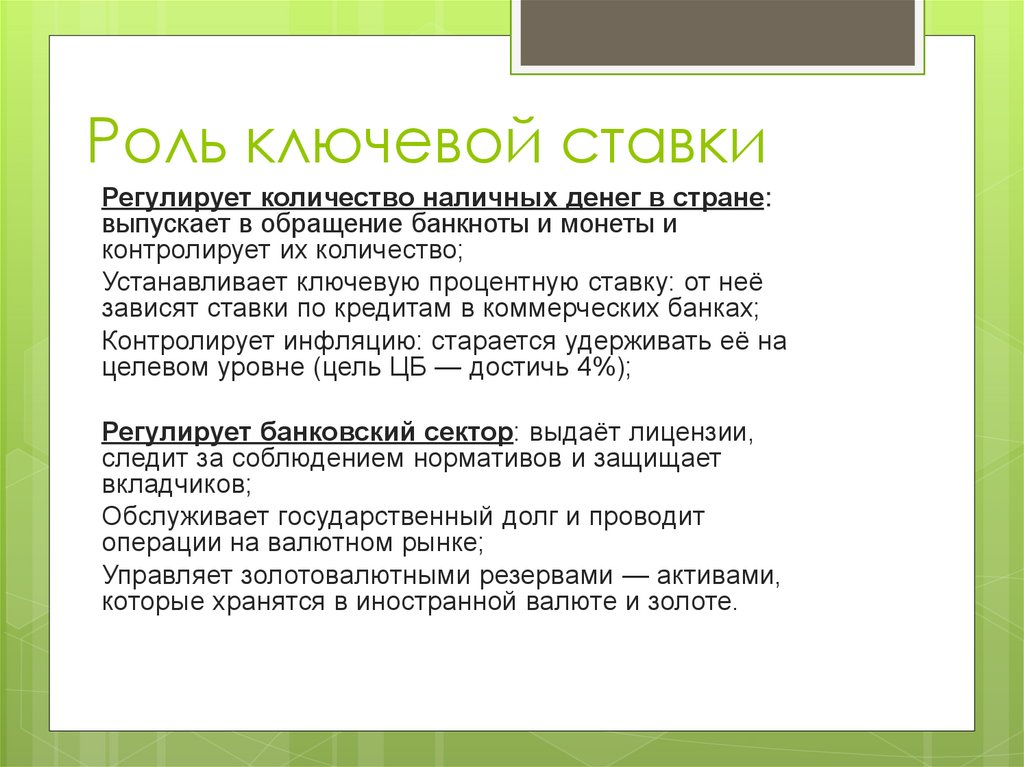 Роль ключевой ставки

Регулирует количество наличных денег в стране: выпускает в обращение банкноты и монеты и контролирует их количество;

Устанавливает ключевую процентную ставку: от неё зависят ставки по кредитам в коммерческих банках;

Контролирует инфляцию: старается удерживать её на целевом уровне (цель ЦБ — достичь 4%);

Регулирует банковский сектор: выдаёт лицензии, следит за соблюдением нормативов и защищает вкладчиков;

Обслуживает государственный долг и проводит операции на валютном рынке;

Управляет золотовалютными резервами — активами, которые хранятся в иностранной валюте и золоте.